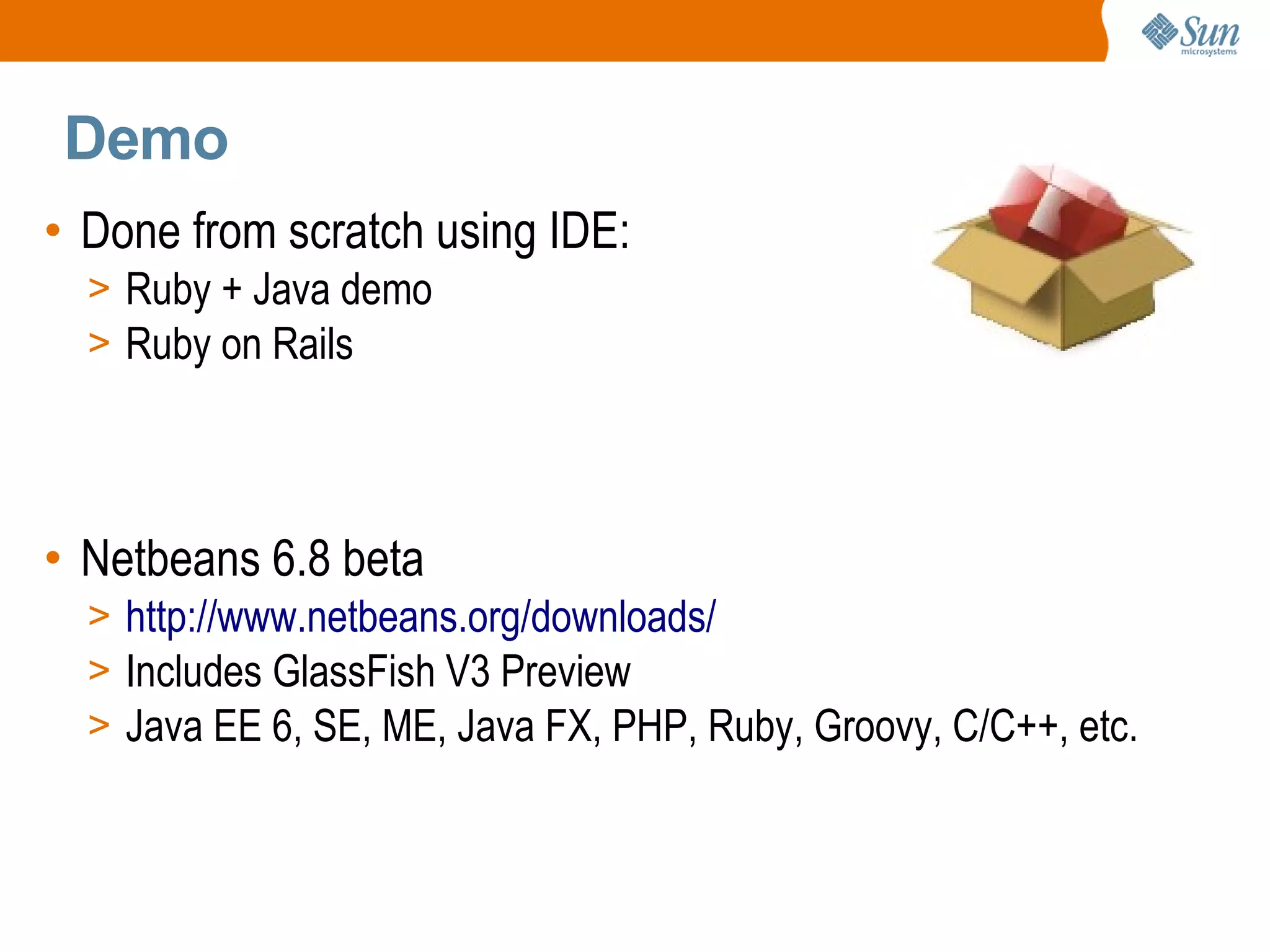 Sun microsystems

Demo

• Done from scratch using IDE:
> Ruby + Java demo
> Ruby on Rails

• Netbeans 6.8 beta
> http://www.netbeans.org/downloads/
> Includes GlassFish V3 Preview
> Java EE 6, SE, ME, Java FX, PHP, Ruby, Groovy, C/C++, etc.